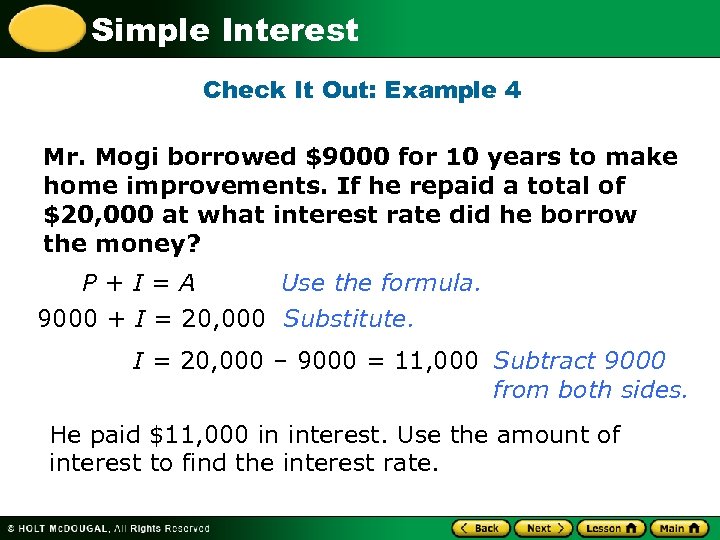 Simple Interest

Check It Out: Example 4

Mr. Mogi borrowed \$9000 for 10 years to make home improvements. If he repaid a total of \$20,000 at what interest rate did he borrow the money?

$P + I = A$ Use the formula.

$9000 + I = 20,000$ Substitute.

$I = 20,000 - 9000 = 11,000$ Subtract 9000 from both sides.

He paid \$11,000 in interest. Use the amount of interest to find the interest rate.

© HOLT McDOUGAL, All Rights Reserved

Back Next Lesson Main